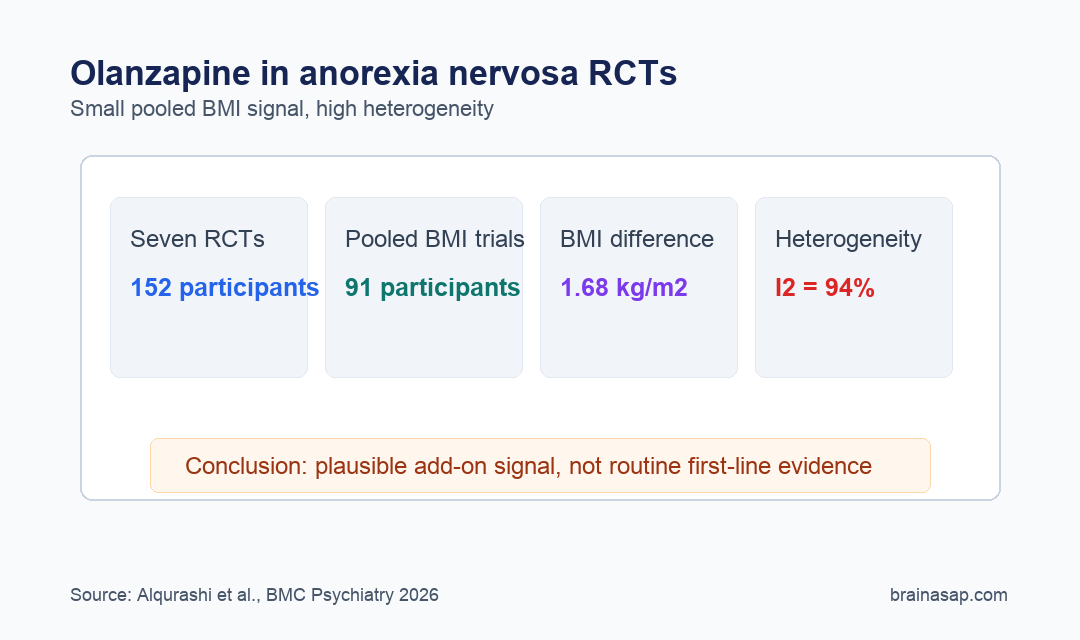 Olanzapine in anorexia nervosa RCTs
Small pooled BMI signal, high heterogeneity

Seven RCTs
152 participants

Pooled BMI trials
91 participants

BMI difference
1.68 kg/m2

Heterogeneity
I2 = 94%

Conclusion: plausible add-on signal, not routine first-line evidence

Source: Alqurashi et al., BMC Psychiatry 2026

brainasap.com